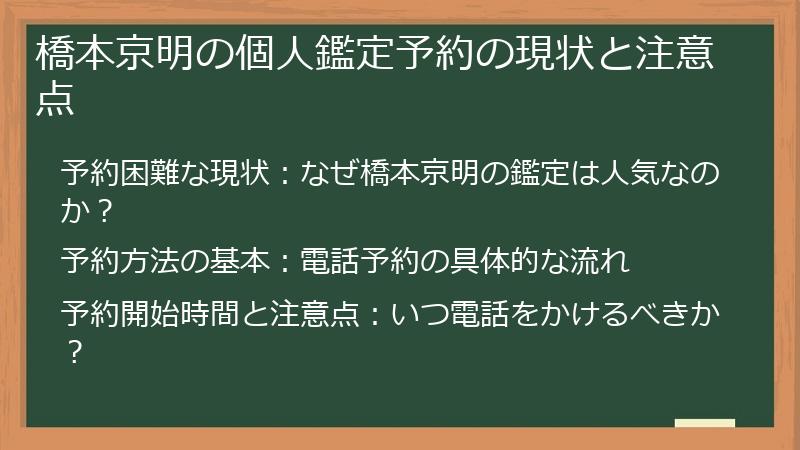 橋本京明の個人鑑定予約の現状と注意点

予約困難な現状：なぜ橋本京明の鑑定は人気なのか？

予約方法の基本：電話予約の具体的な流れ

予約開始時間と注意点：いつ電話をかけるべきか？